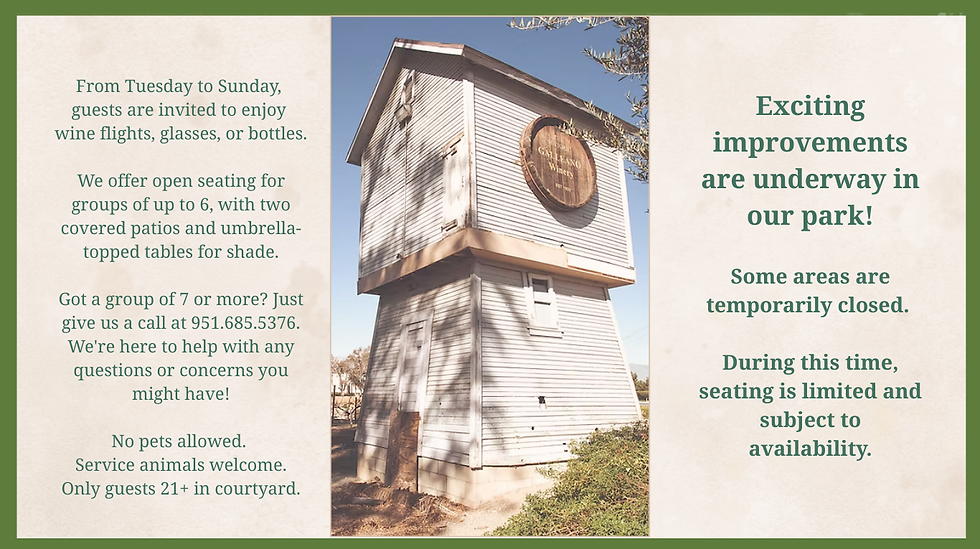 From Tuesday to Sunday, guests are invited to enjoy wine flights, glasses, or bottles.

We offer open seating for groups of up to 6, with two covered patios and umbrella-topped tables for shade.

Got a group of 7 or more? Just give us a call at 951.685.5376. We're here to help with any questions or concerns you might have!

No pets allowed.
Service animals welcome.
Only guests 21+ in courtyard.

GALLEANO WINERY

Exciting improvements are underway in our park!

Some areas are temporarily closed.

During this time, seating is limited and subject to availability.